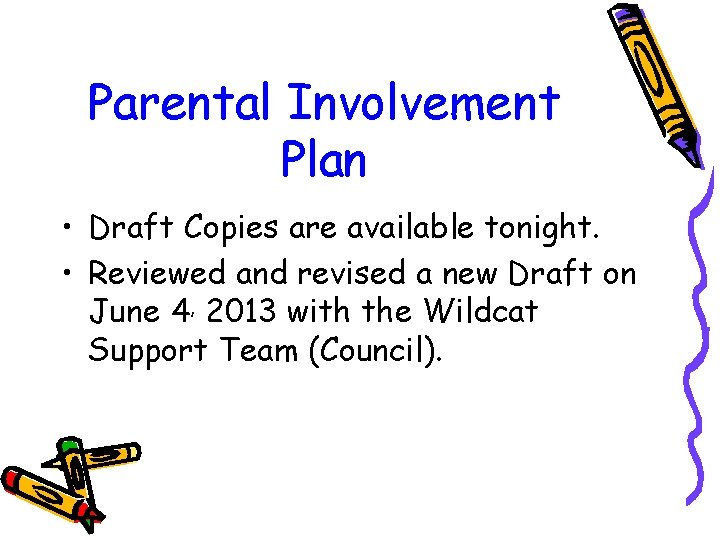 Parental Involvement Plan

• Draft Copies are available tonight.

• Reviewed and revised a new Draft on June 4, 2013 with the Wildcat Support Team (Council).